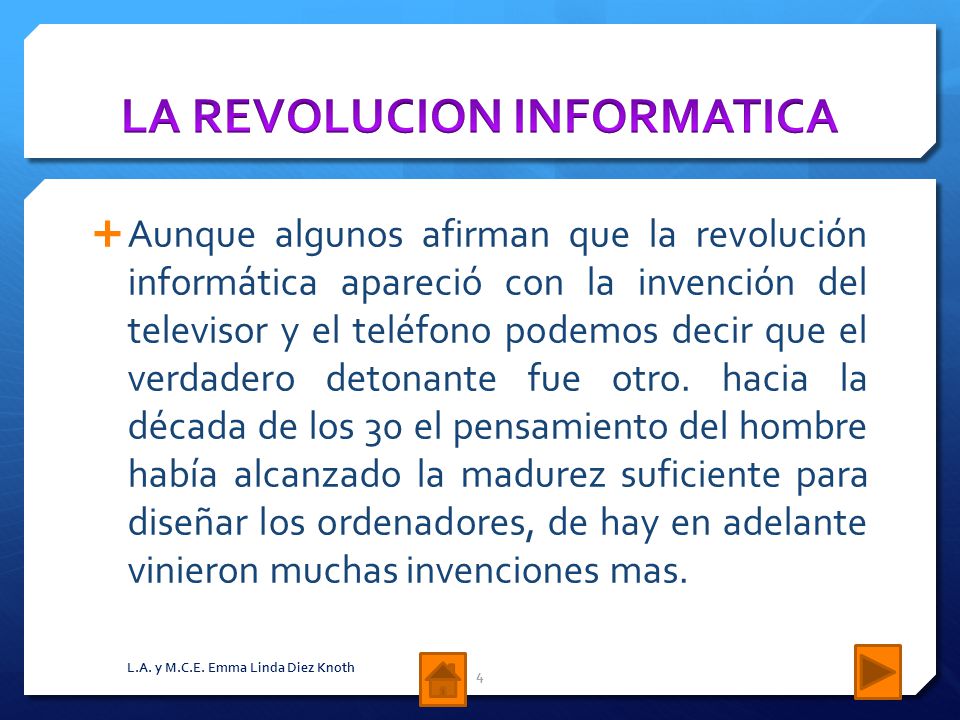 LA REVOLUCION INFORMATICA

Aunque algunos afirman que la revolución informática apareció con la invención del televisor y el teléfono podemos decir que el verdadero detonante fue otro. hacia la década de los 30 el pensamiento del hombre había alcanzado la madurez suficiente para diseñar los ordenadores, de hay en adelante vinieron muchas invenciones mas.

L.A. y M.C.E. Emma Linda Diez Knoth

4